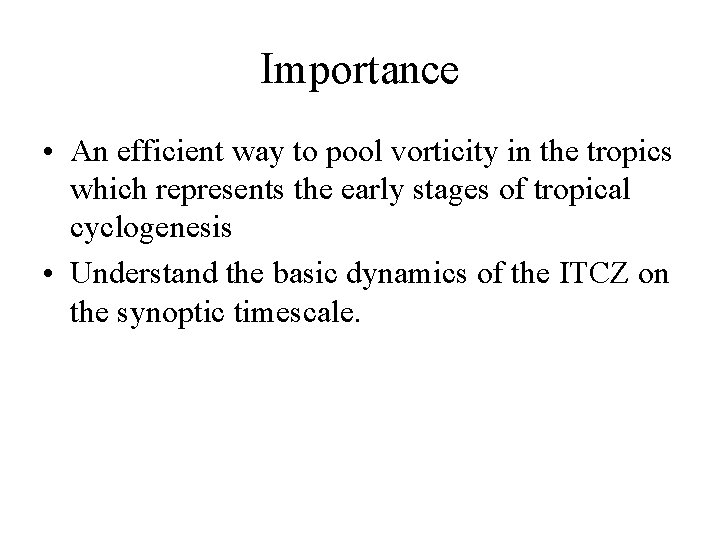 Importance

• An efficient way to pool vorticity in the tropics which represents the early stages of tropical cyclogenesis

• Understand the basic dynamics of the ITCZ on the synoptic timescale.